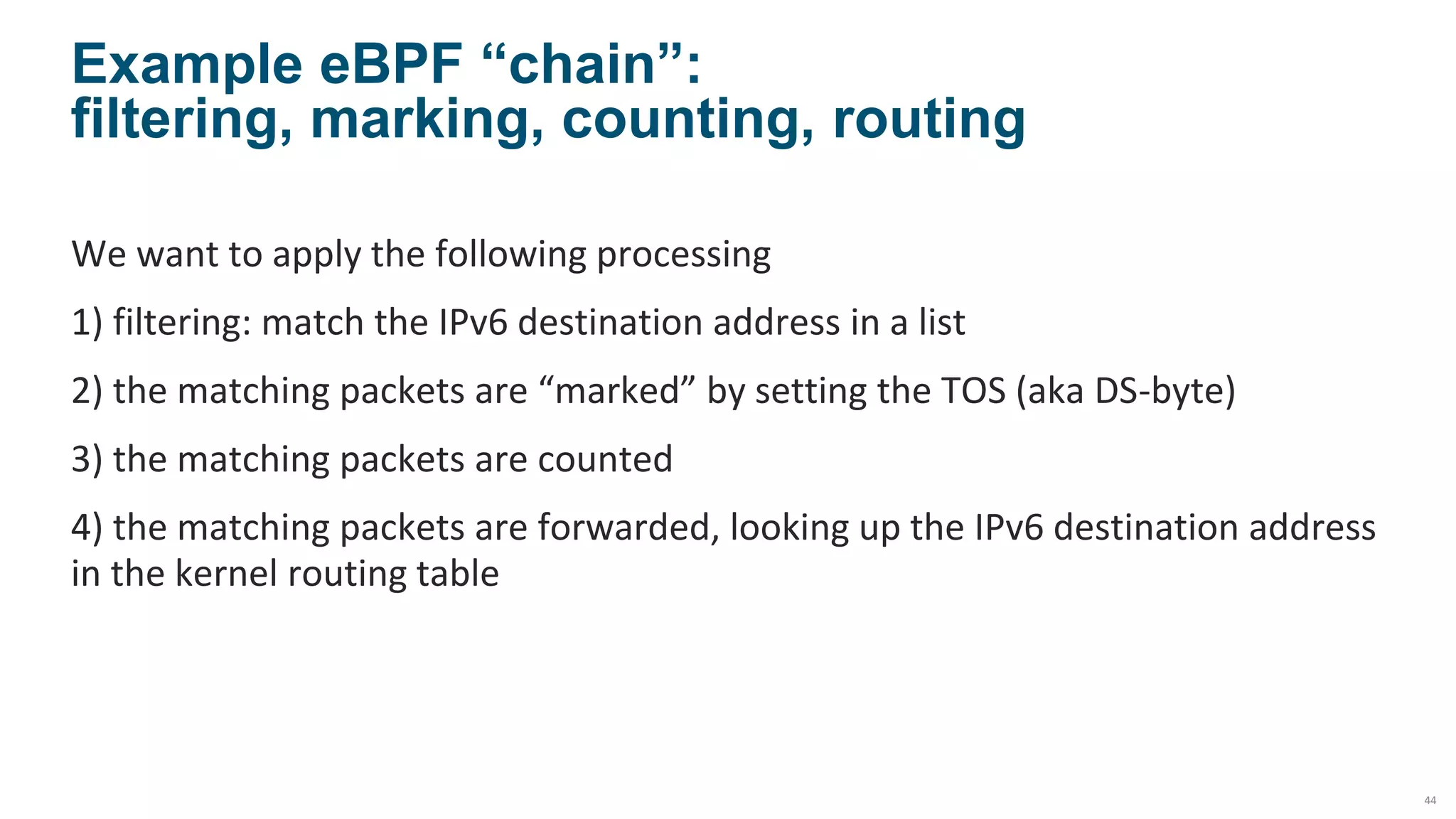 Example eBPF “chain”:
filtering, marking, counting, routing

We want to apply the following processing

1) filtering: match the IPv6 destination address in a list

2) the matching packets are “marked” by setting the TOS (aka DS-byte)

3) the matching packets are counted

4) the matching packets are forwarded, looking up the IPv6 destination address in the kernel routing table

44